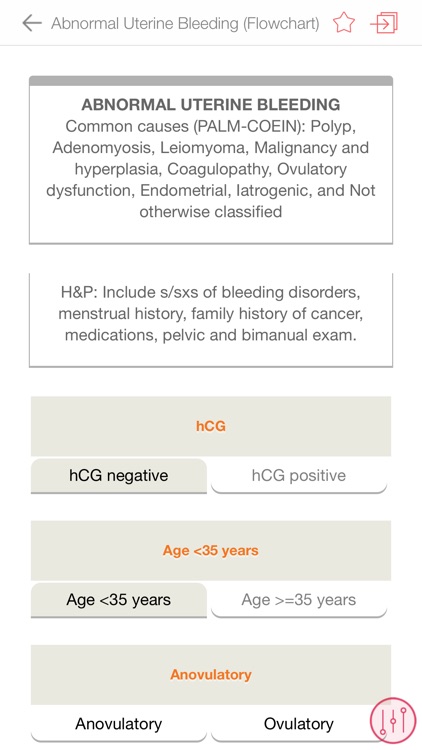 Abnormal Uterine Bleeding (Flowchart)

ABNORMAL UTERINE BLEEDING
Common causes (PALM-COEIN): Polyp, Adenomyosis, Leiomyoma, Malignancy and hyperplasia, Coagulopathy, Ovulatory dysfunction, Endometrial, Iatrogenic, and Not otherwise classified

H&P: Include s/sxs of bleeding disorders, menstrual history, family history of cancer, medications, pelvic and bimanual exam.

hCG

hCG negative

hCG positive

Age <35 years

Age <35 years

Age >=35 years

Anovulatory

Anovulatory

Ovulatory